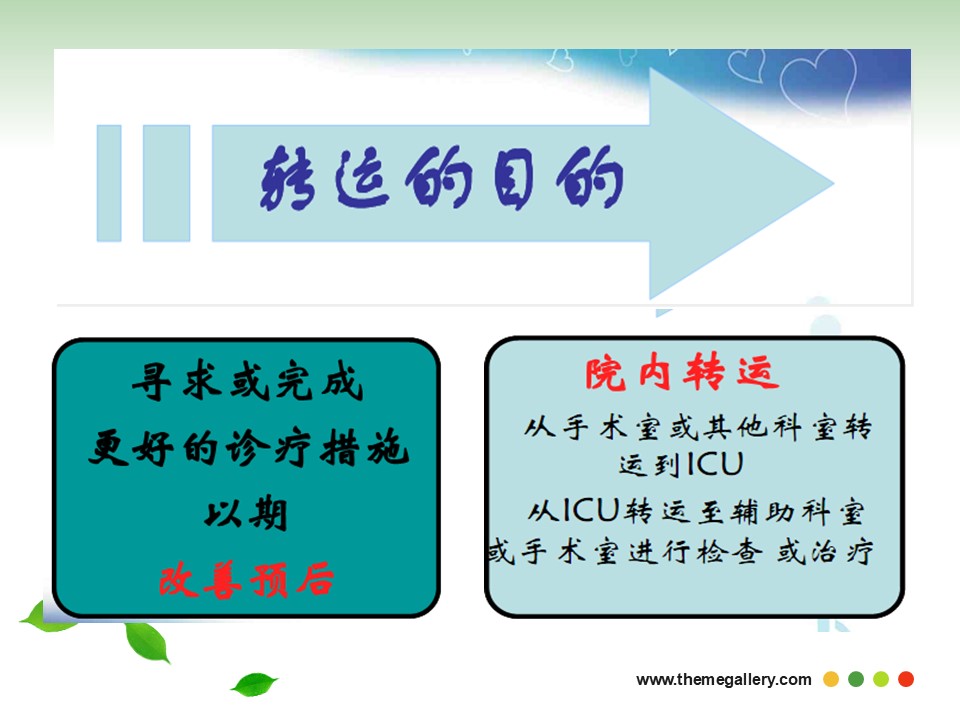 转运的目的

寻求或完成
更好的诊疗措施
以期
改善预后

院内转运

从手术室或其他科室转运到ICU

从ICU转运至辅助科室或手术室进行检查 或治疗

www.themegallery.com